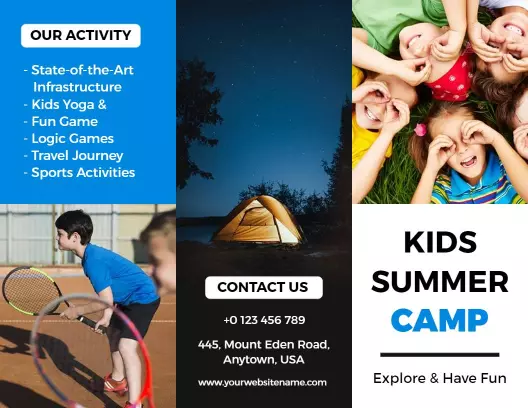 OUR ACTIVITY

- State-of-the-Art Infrastructure
- Kids Yoga &
- Fun Game
- Logic Games
- Travel Journey
- Sports Activities

CONTACT US

+0 123 456 789

445, Mount Eden Road, Anytown, USA

www.yourwebsitename.com

KIDS SUMMER CAMP

Explore & Have Fun